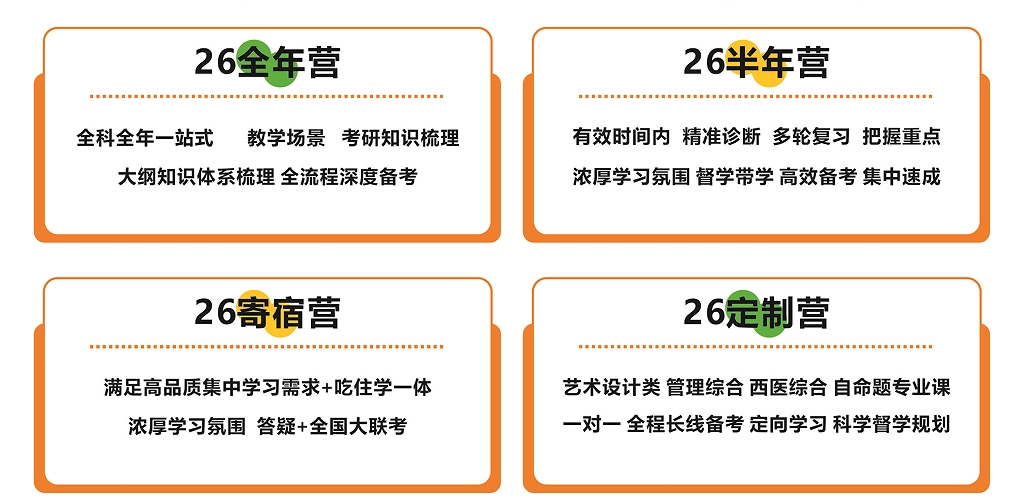 26全年营

全科全年一站式 教学场景 考研知识梳理
大纲知识体系梳理 全流程深度备考

26半年营

有效时间内 精准诊断 多轮复习 把握重点
浓厚学习氛围 督学带学 高效备考 集中速成

26寄宿营

满足高品质集中学习需求+吃住学一体
浓厚学习氛围 答疑+全国大联考

26定制营

艺术设计类 管理综合 西医综合 自命题专业课
一对一 全程长线备考 定向学习 科学督学规划